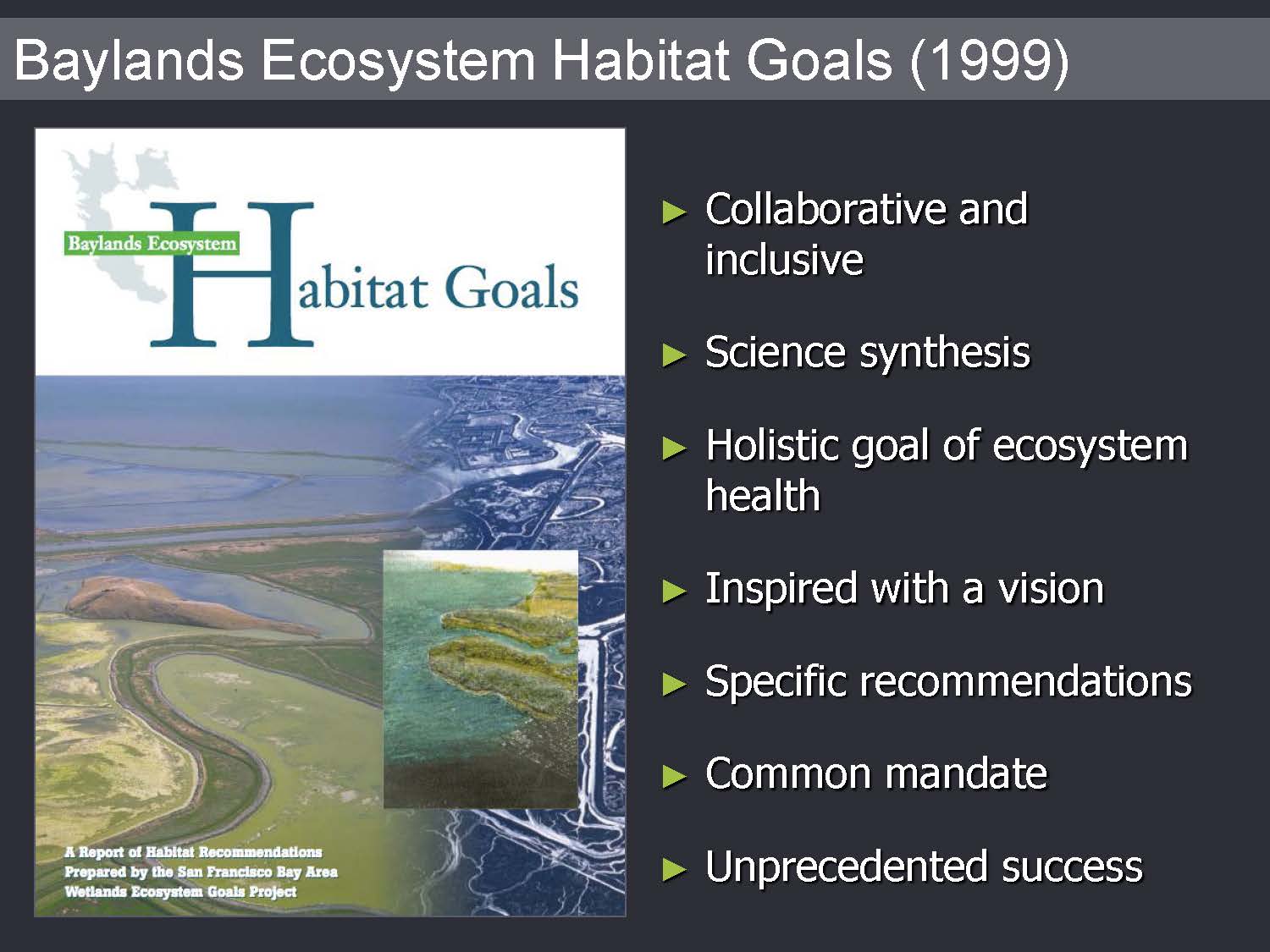 Baylands Ecosystem Habitat Goals (1999)

Baylands Ecosystem

Habitat Goals

A Report of Habitat Recommendations Prepared by the San Francisco Bay Area Wetlands Ecosystem Goals Project

► Collaborative and inclusive

► Science synthesis

► Holistic goal of ecosystem health

► Inspired with a vision

► Specific recommendations

► Common mandate

► Unprecedented success